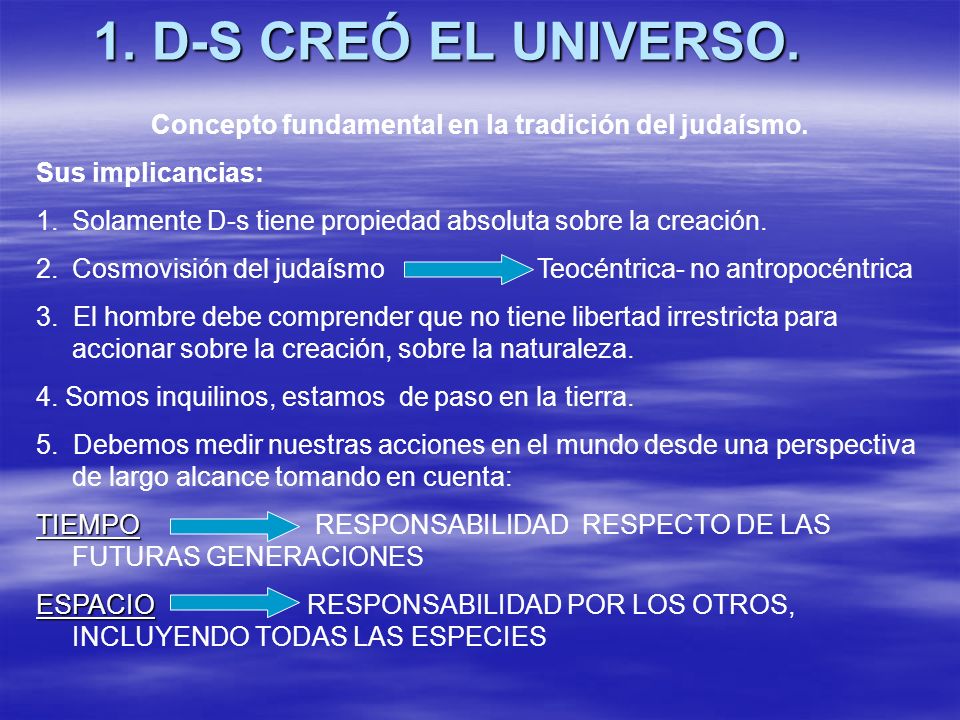 1. D-S CREÓ EL UNIVERSO.

Concepto fundamental en la tradición del judaísmo.

Sus implicancias:

1. Solamente D-s tiene propiedad absoluta sobre la creación.

2. Cosmovisión del judaísmo Teocéntrica- no antropocéntrica

3. El hombre debe comprender que no tiene libertad irrestricta para accionar sobre la creación, sobre la naturaleza.

4. Somos inquilinos, estamos de paso en la tierra.

5. Debemos medir nuestras acciones en el mundo desde una perspectiva de largo alcance tomando en cuenta:

TIEMPO RESPONSABILIDAD RESPECTO DE LAS FUTURAS GENERACIONES

ESPACIO RESPONSABILIDAD POR LOS OTROS, INCLUYENDO TODAS LAS ESPECIES